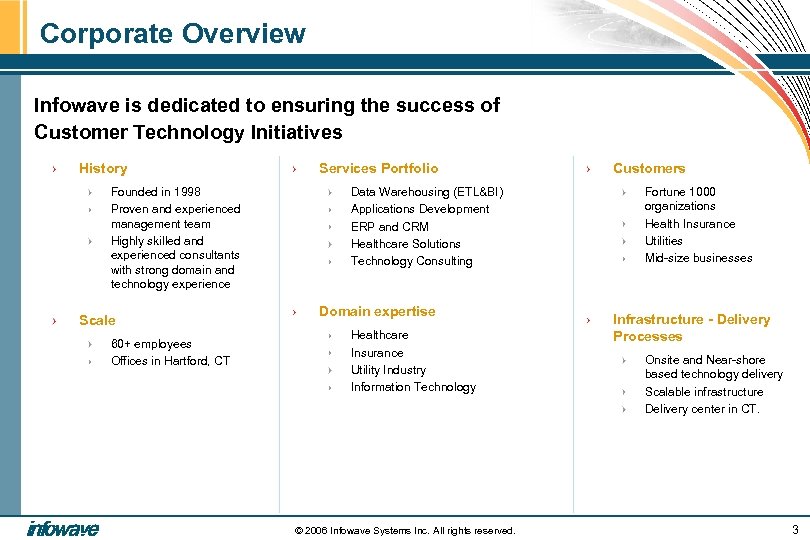 Corporate Overview

Infowave is dedicated to ensuring the success of Customer Technology Initiatives

› History
› Founded in 1998
› Proven and experienced management team
› Highly skilled and experienced consultants with strong domain and technology experience

› Scale
› 60+ employees
› Offices in Hartford, CT

› Services Portfolio
› Data Warehousing (ETL&BI)
› Applications Development
› ERP and CRM
› Healthcare Solutions
› Technology Consulting

› Domain expertise
› Healthcare
› Insurance
› Utility Industry
› Information Technology

› Customers
› Fortune 1000 organizations
› Health Insurance
› Utilities
› Mid-size businesses

› Infrastructure - Delivery Processes
› Onsite and Near-shore based technology delivery
› Scalable infrastructure
› Delivery center in CT.

infowave

© 2006 Infowave Systems Inc. All rights reserved.

3